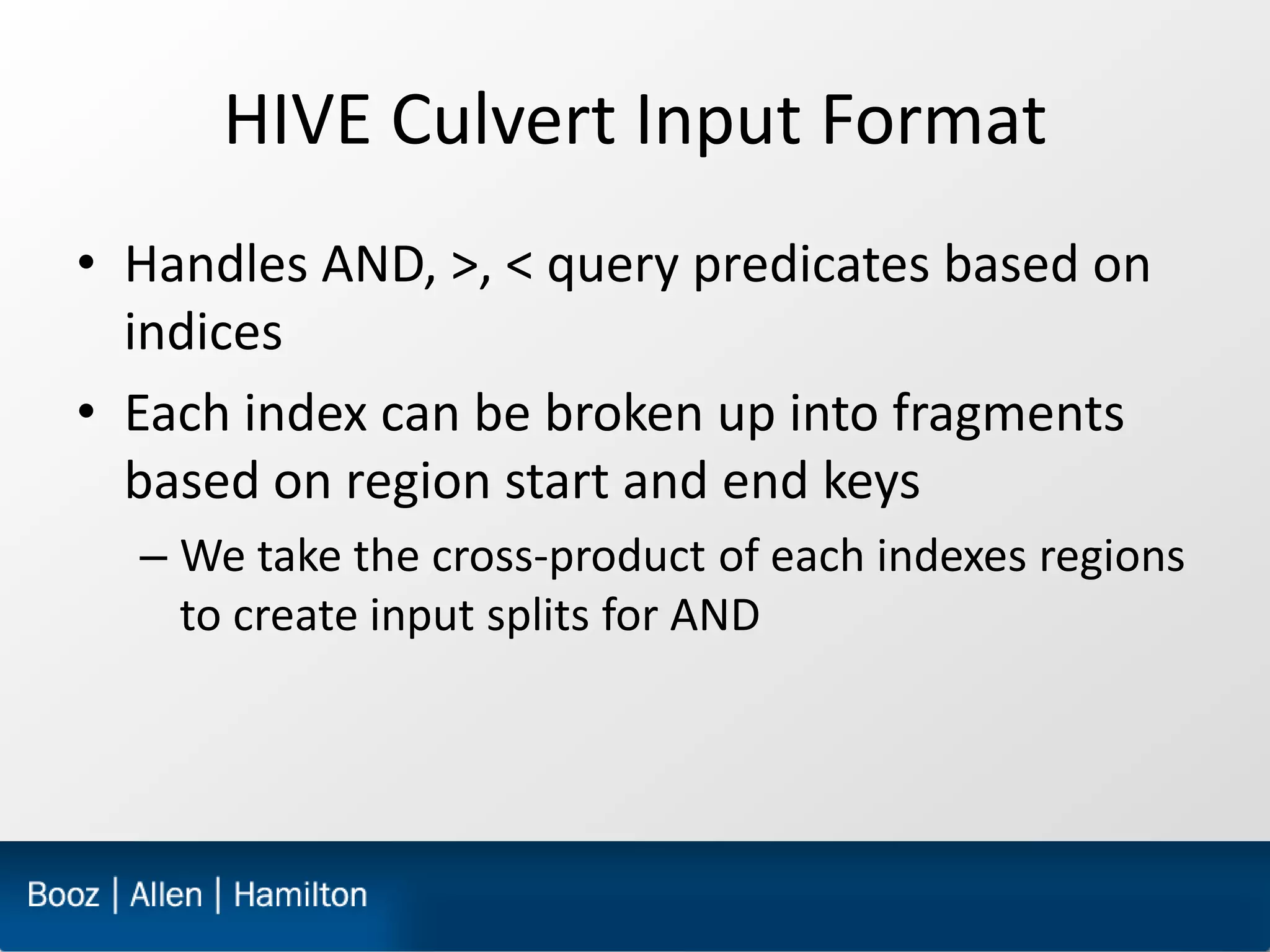 HIVE Culvert Input Format

• Handles AND, >, < query predicates based on indices

• Each index can be broken up into fragments based on region start and end keys

– We take the cross-product of each indexes regions to create input splits for AND

Booz | Allen | Hamilton